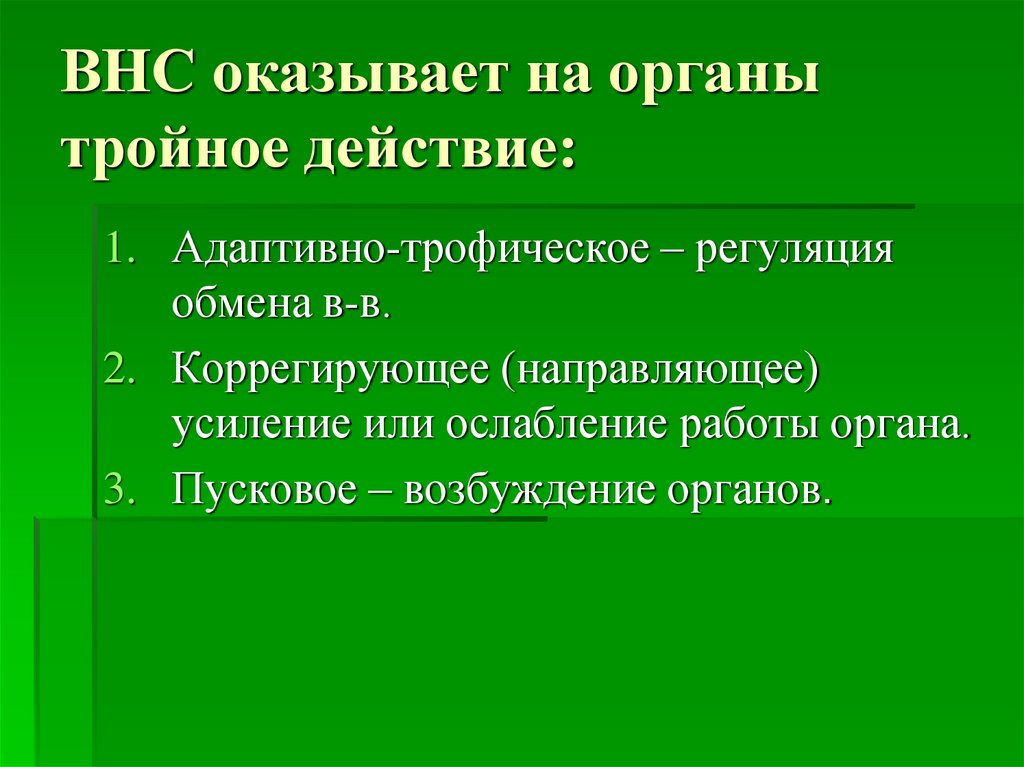 ВНС оказывает на органы тройное действие:

1. Адаптивно-трофическое – регуляция обмена в-в.
2. Коррегирующее (направляющее) усиление или ослабление работы органа.
3. Пусковое – возбуждение органов.